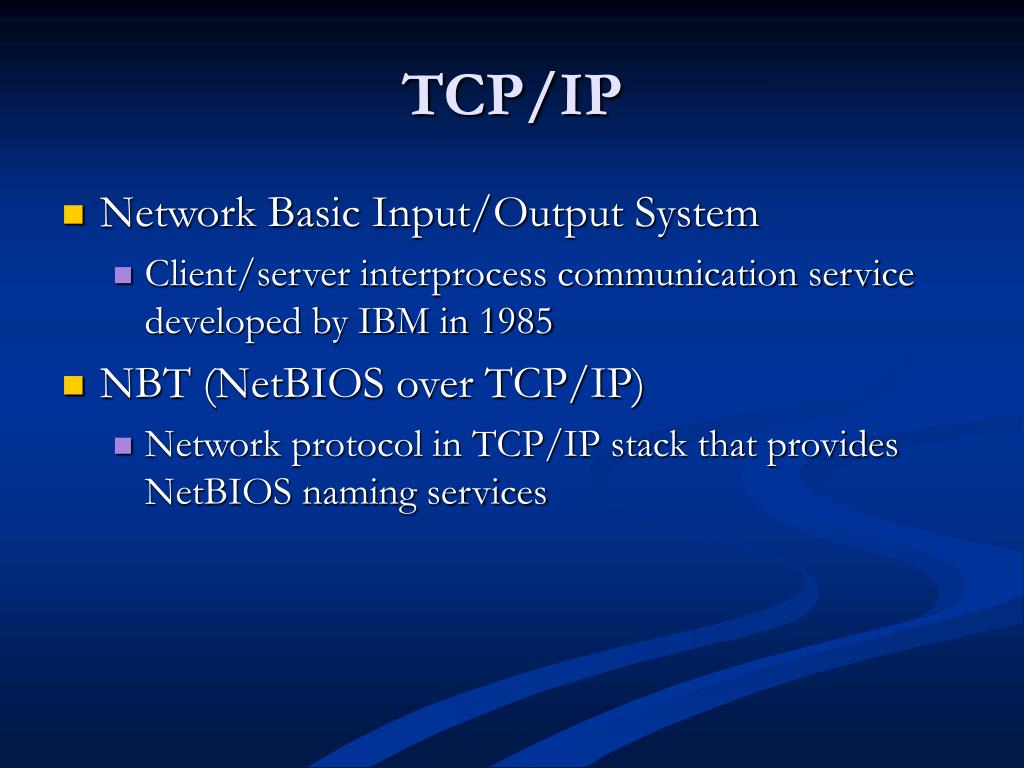 TCP/IP

Network Basic Input/Output System

Client/server interprocess communication service developed by IBM in 1985

NBT (NetBIOS over TCP/IP)

Network protocol in TCP/IP stack that provides NetBIOS naming services